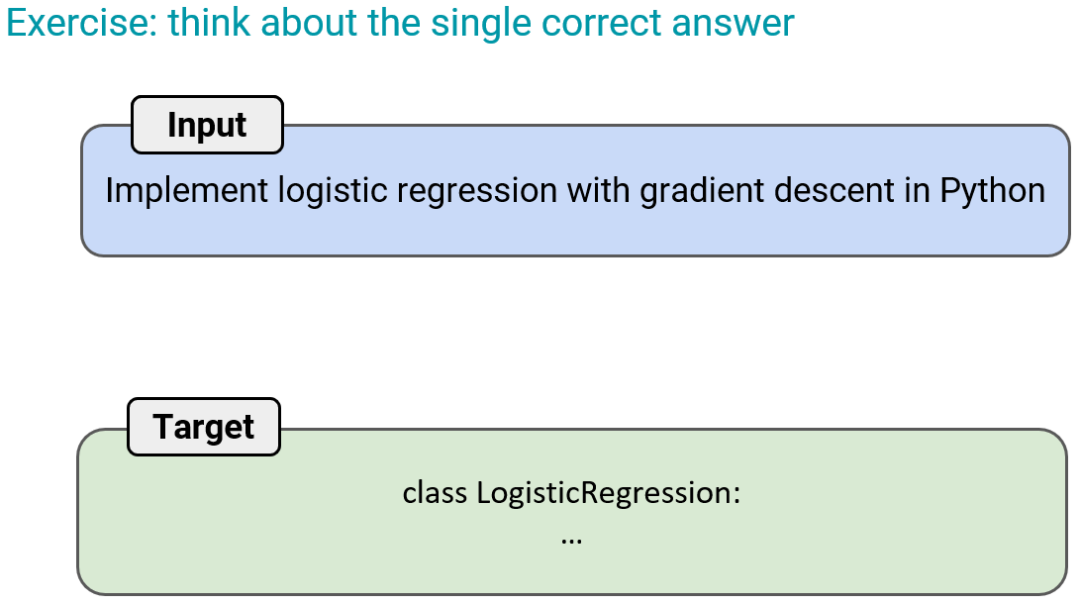 Exercise: think about the single correct answer

Input

Implement logistic regression with gradient descent in Python

Target

class LogisticRegression:
...